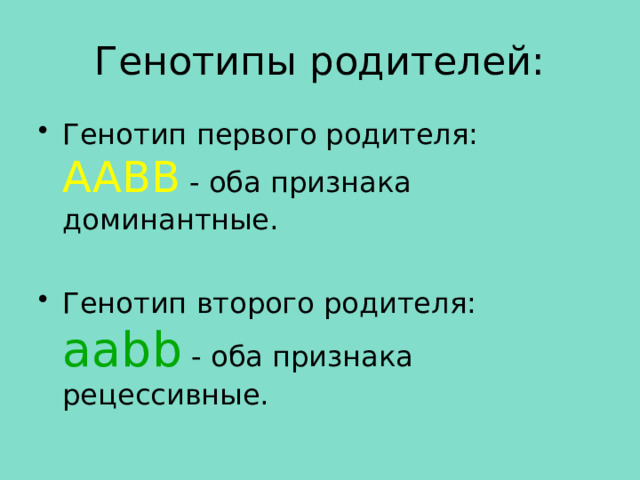 Генотипы родителей:

• Генотип первого родителя: AABB - оба признака доминантные.

• Генотип второго родителя: aabb - оба признака рецессивные.